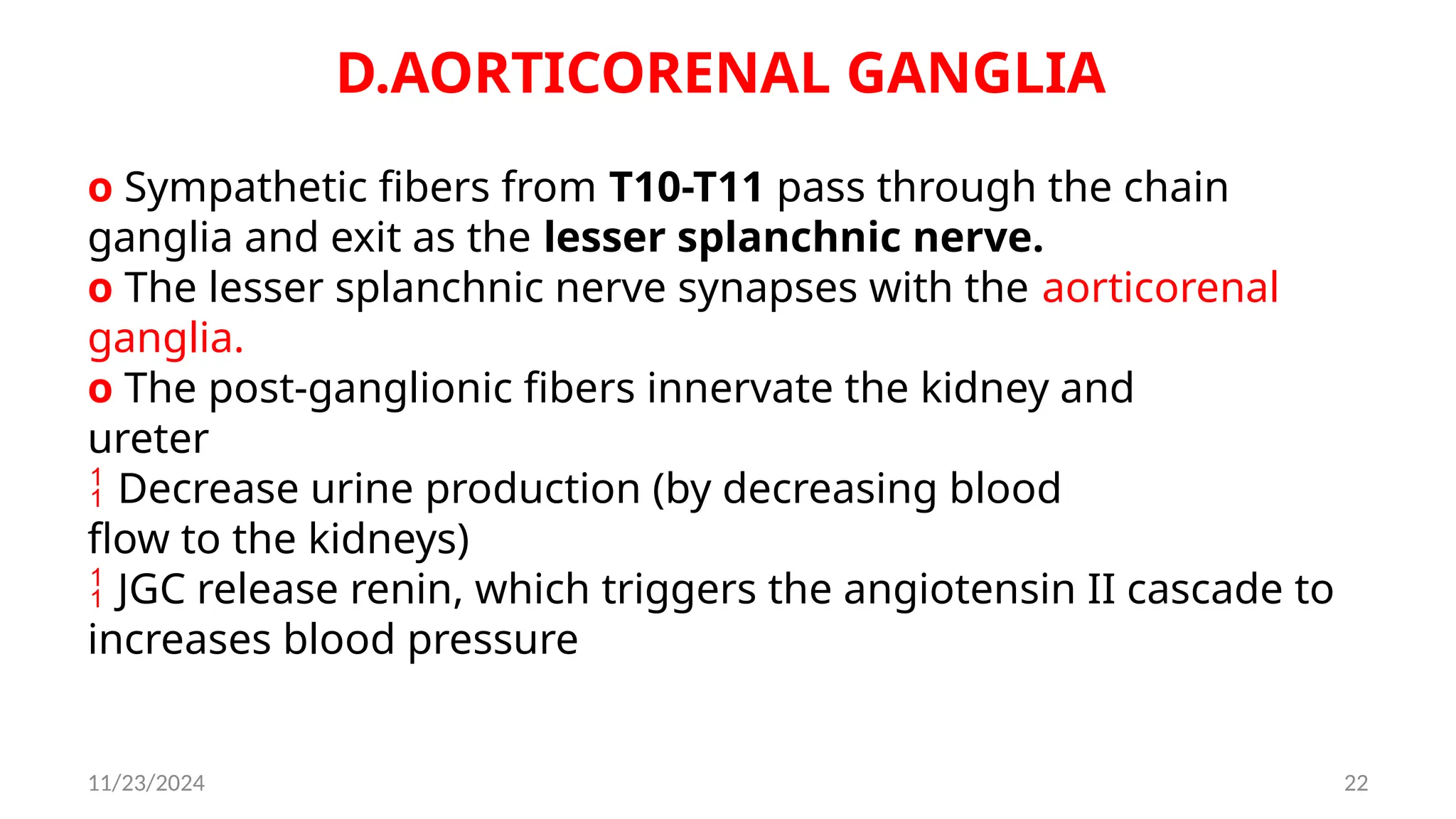 D.AORTICORENAL GANGLIA

o Sympathetic fibers from T10-T11 pass through the chain ganglia and exit as the lesser splanchnic nerve.
o The lesser splanchnic nerve synapses with the aorticorenal ganglia.
o The post-ganglionic fibers innervate the kidney and ureter
¦ Decrease urine production (by decreasing blood flow to the kidneys)
¦ JGC release renin, which triggers the angiotensin II cascade to increases blood pressure

11/23/2024

22